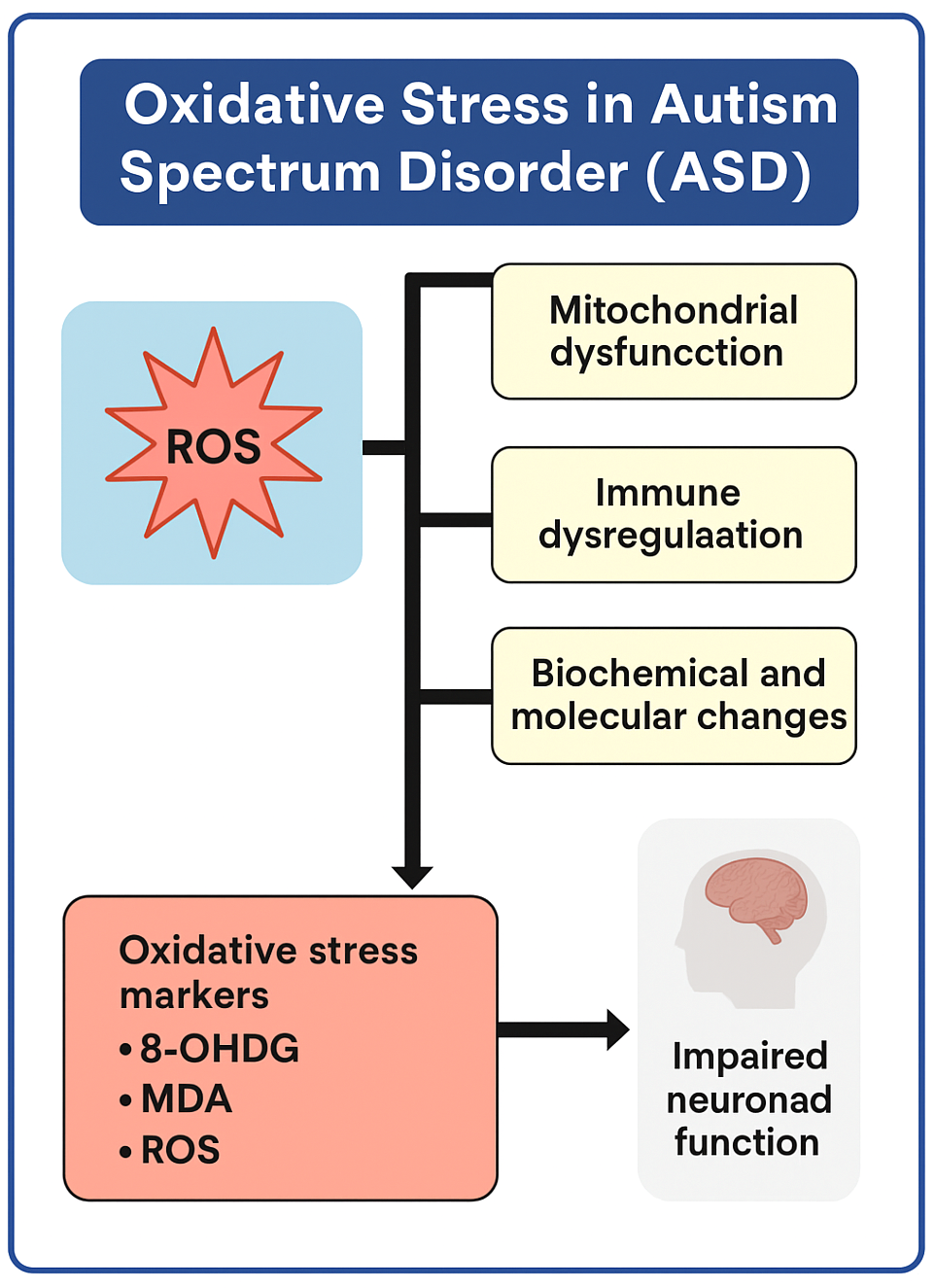 Oxidative Stress in Autism Spectrum Disorder (ASD)

ROS

Mitochondrial dysfuncction

Immune dysregulaation

Biochemical and molecular changes

Oxidative stress markers
• 8-OHDG
• MDA
• ROS

Impaired neuronad function